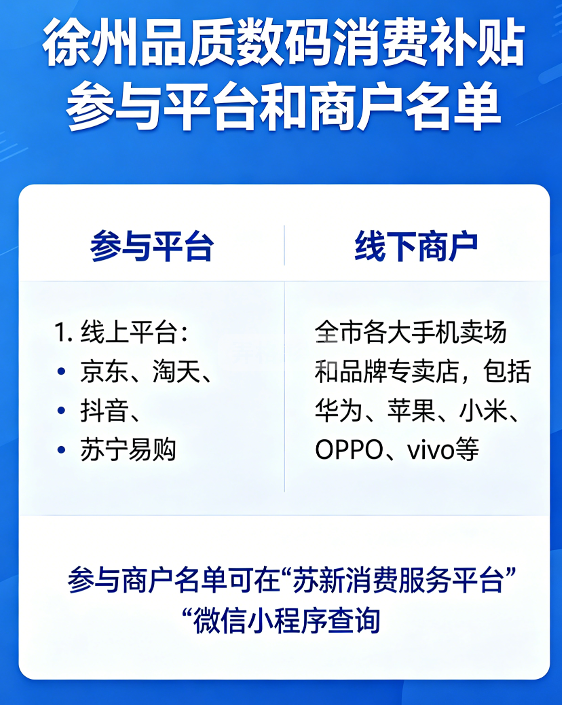 徐州品质数码消费补贴
参与平台和商户名单

| 参与平台 | 线下商户 |
|---|---|
| 1. 线上平台：<br>• 京东、淘天、<br>• 抖音、<br>• 苏宁易购 | 全市各大手机卖场和品牌专卖店，包括华为、苹果、小米、OPPO、vivo等 |

参与商户名单可在“苏新消费服务平台”
“微信小程序查询